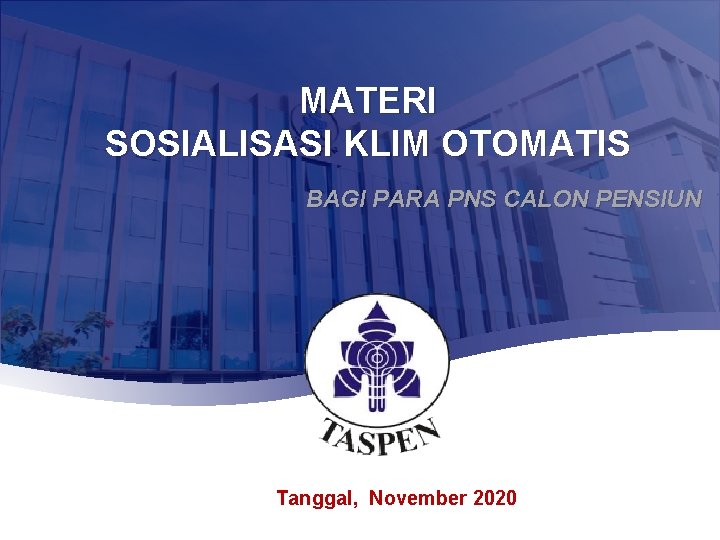 MATERI
SOSIALISASI KLIM OTOMATIS

BAGI PARA PNS CALON PENSIUN

TASPEN

Tanggal, November 2020